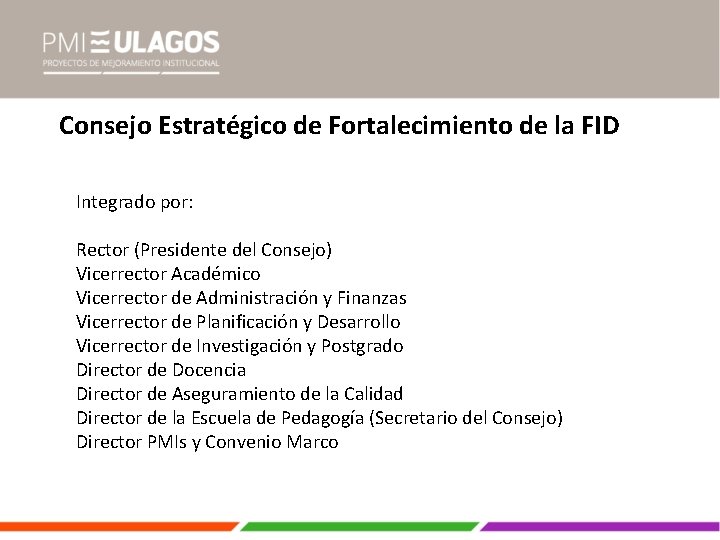 PMI ULAGOS
PROYECTOS DE MEJORAMIENTO INSTITUCIONAL

Consejo Estratégico de Fortalecimiento de la FID

Integrado por:

Rector (Presidente del Consejo)
Vicerrector Académico
Vicerrector de Administración y Finanzas
Vicerrector de Planificación y Desarrollo
Vicerrector de Investigación y Postgrado
Director de Docencia
Director de Aseguramiento de la Calidad
Director de la Escuela de Pedagogía (Secretario del Consejo)
Director PMIs y Convenio Marco